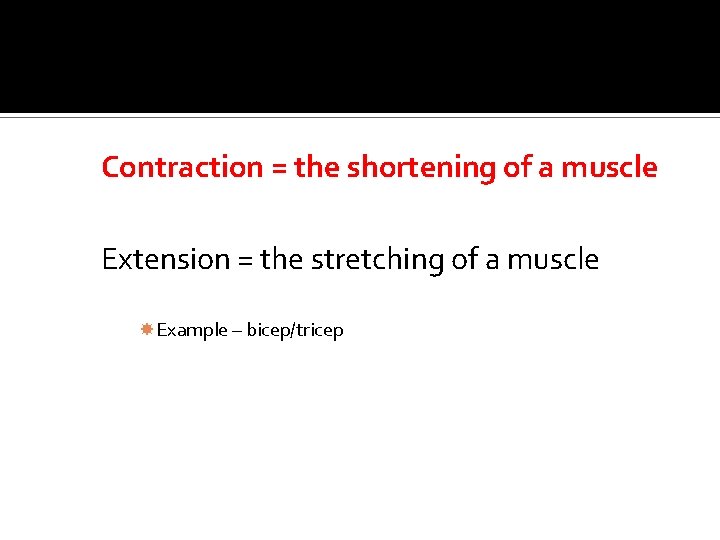 Contraction = the shortening of a muscle

Extension = the stretching of a muscle

Example – bicep/tricep